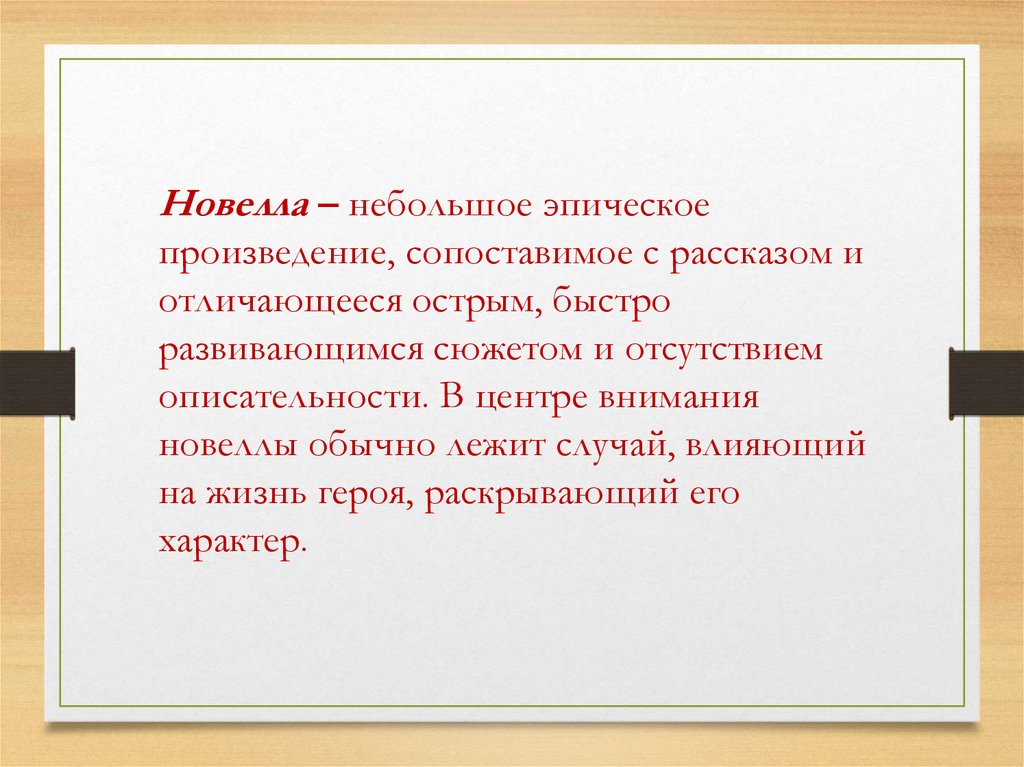 Новелла – небольшое эпическое произведение, сопоставимое с рассказом и отличающееся острым, быстро развивающимся сюжетом и отсутствием описательности. В центре внимания новеллы обычно лежит случай, влияющий на жизнь героя, раскрывающий его характер.